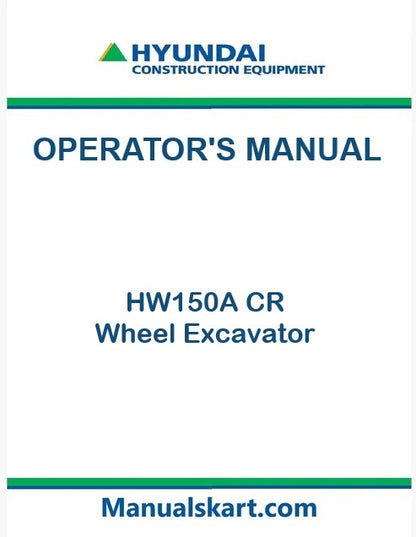 HYUNDAI
CONSTRUCTION EQUIPMENT

OPERATOR'S MANUAL

HW150A CR
Wheel Excavator

Manualskart.com